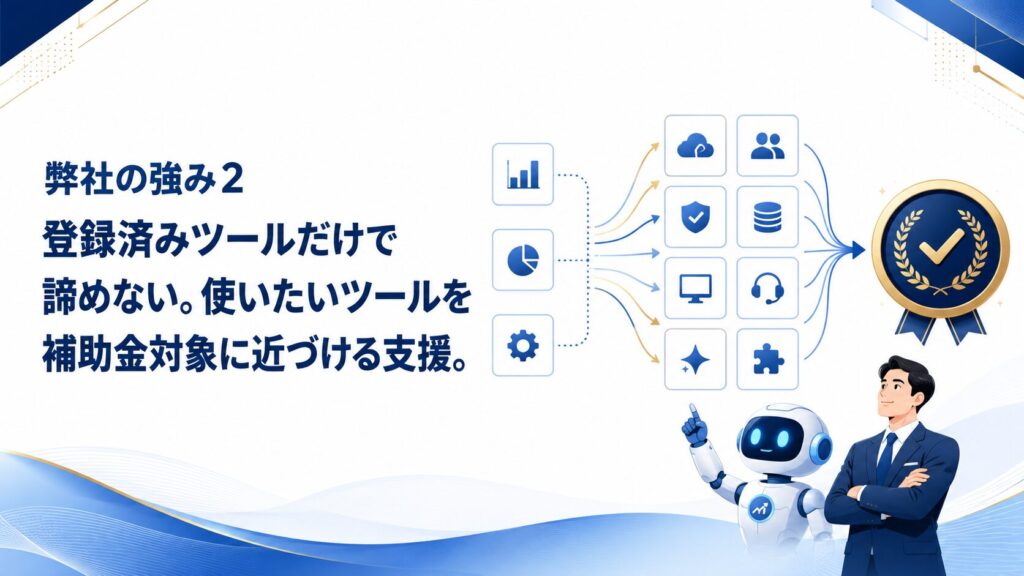 弊社の強み２

登録済みツールだけで諦めない。使いたいツールを補助金対象に近づける支援。